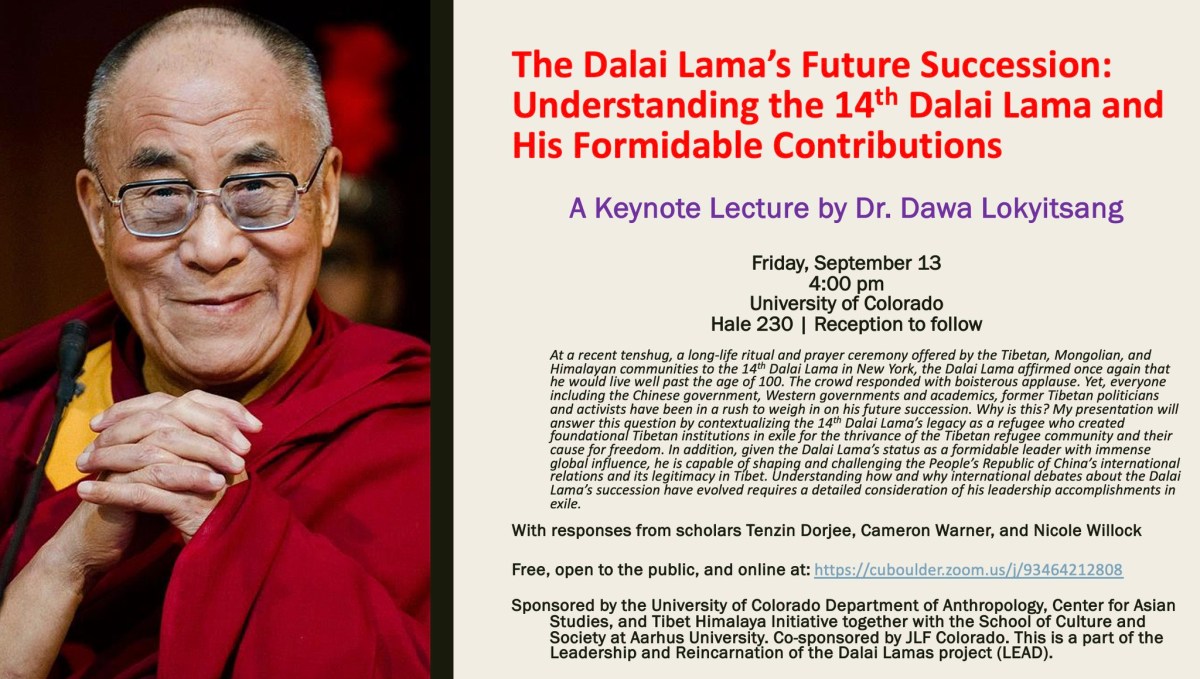 The Dalai Lama's Future Succession: Understanding the 14$^{th}$ Dalai Lama and His Formidable Contributions

A Keynote Lecture by Dr. Dawa Lokyitsang

Friday, September 13
4:00 pm
University of Colorado
Hale 230 | Reception to follow

At a recent tenshug, a long-life ritual and prayer ceremony offered by the Tibetan, Mongolian, and Himalayan communities to the 14$^{th}$ Dalai Lama in New York, the Dalai Lama affirmed once again that he would live well past the age of 100. The crowd responded with boisterous applause. Yet, everyone including the Chinese government, Western governments and academics, former Tibetan politicians and activists have been in a rush to weigh in on his future succession. Why is this? My presentation will answer this question by contextualizing the 14$^{th}$ Dalai Lama's legacy as a refugee who created foundational Tibetan institutions in exile for the thrivance of the Tibetan refugee community and their cause for freedom. In addition, given the Dalai Lama's status as a formidable leader with immense global influence, he is capable of shaping and challenging the People's Republic of China's international relations and its legitimacy in Tibet. Understanding how and why international debates about the Dalai Lama's succession have evolved requires a detailed consideration of his leadership accomplishments in exile.

With responses from scholars Tenzin Dorjee, Cameron Warner, and Nicole Willock

Free, open to the public, and online at: https://cuboulder.zoom.us/j/93464212808

Sponsored by the University of Colorado Department of Anthropology, Center for Asian Studies, and Tibet Himalaya Initiative together with the School of Culture and Society at Aarhus University. Co-sponsored by JLF Colorado. This is a part of the Leadership and Reincarnation of the Dalai Lamas project (LEAD).